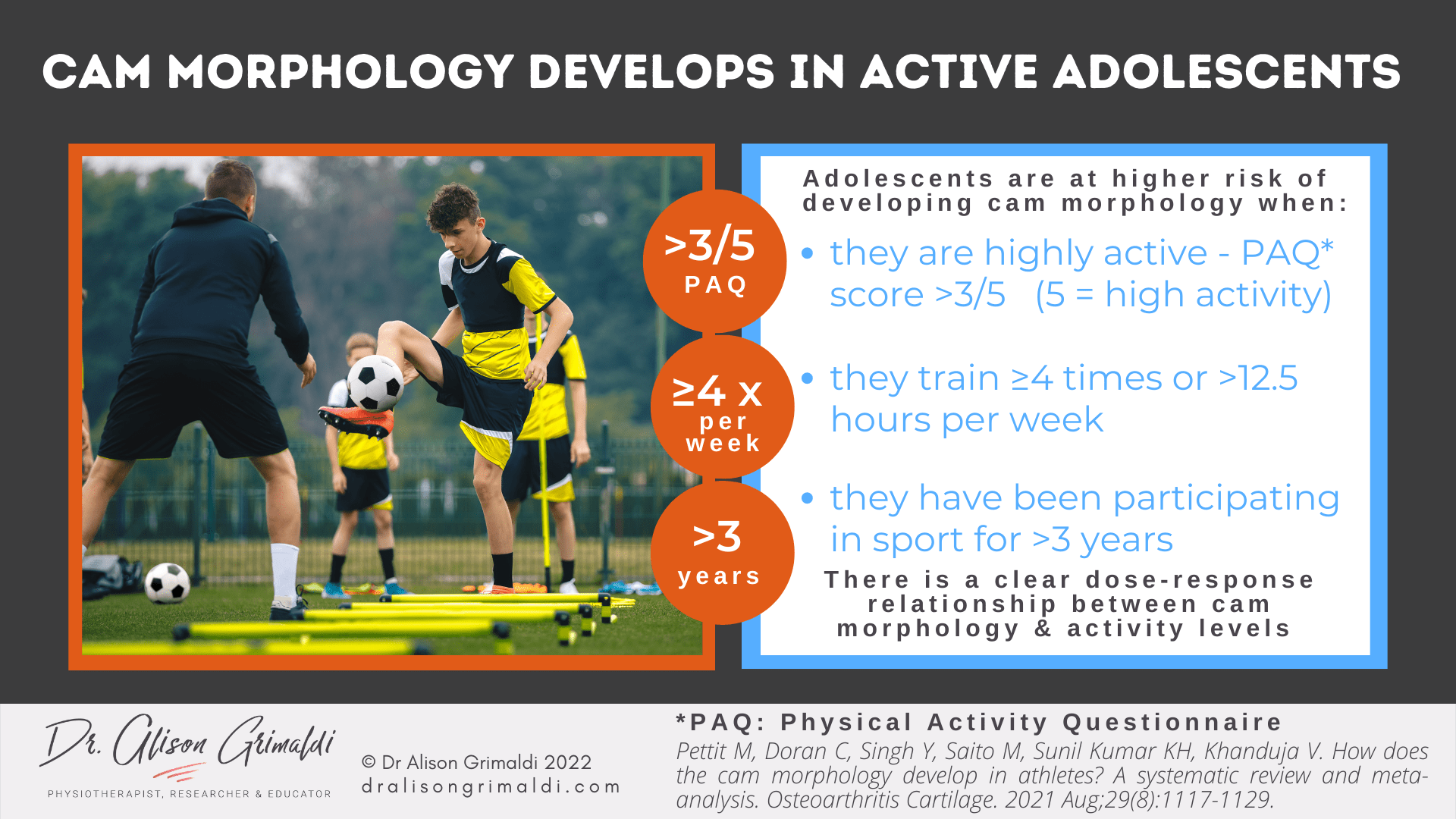 CAM MORPHOLOGY DEVELOPS IN ACTIVE ADOLESCENTS

>3/5
PAQ

≥4 x
per
week

>3
years

Adolescents are at higher risk of developing cam morphology when:

• they are highly active - PAQ* score >3/5 (5 = high activity)

• they train ≥4 times or >12.5 hours per week

• they have been participating in sport for >3 years

There is a clear dose-response relationship between cam morphology & activity levels

Dr. Alison Grimaldi
PHYSIOTHERAPIST, RESEARCHER & EDUCATOR

© Dr Alison Grimaldi 2022
dralisongrimaldi.com

*PAQ: Physical Activity Questionnaire
Pettit M, Doran C, Singh Y, Saito M, Sunil Kumar KH, Khanduja V. How does the cam morphology develop in athletes? A systematic review and meta-analysis. Osteoarthritis Cartilage. 2021 Aug;29(8):1117-1129.